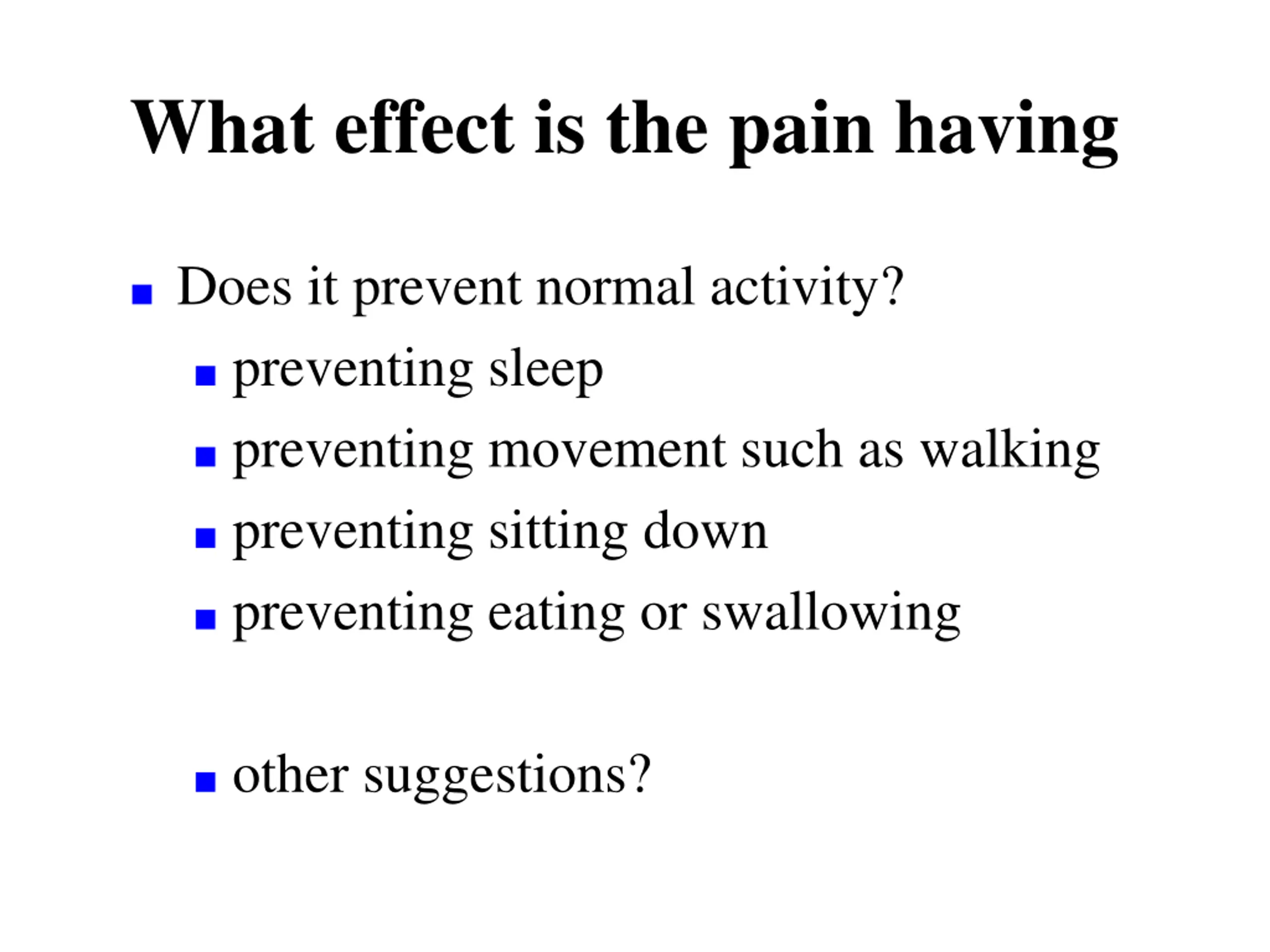 What effect is the pain having

- Does it prevent normal activity?
  - preventing sleep
  - preventing movement such as walking
  - preventing sitting down
  - preventing eating or swallowing

  - other suggestions?